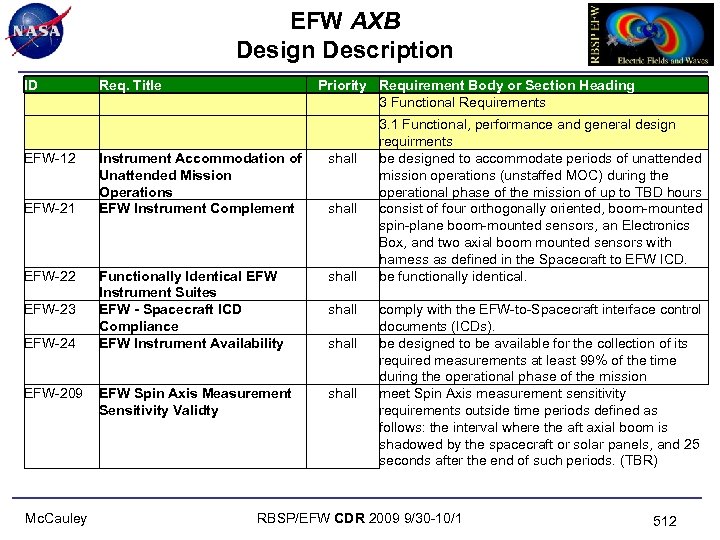 NASA

EFW AXB
Design Description

RBSP EFW
Electric Fields and Waves

| ID | Req. Title | Priority | Requirement Body or Section Heading |
|---|---|---|---|
| | | | 3 Functional Requirements |
| | | | 3.1 Functional, performance and general design requirments |
| EFW-12 | Instrument Accommodation of Unattended Mission Operations | shall | be designed to accommodate periods of unattended mission operations (unstaffed MOC) during the operational phase of the mission of up to TBD hours |
| EFW-21 | EFW Instrument Complement | shall | consist of four orthogonally oriented, boom-mounted spin-plane boom-mounted sensors, an Electronics Box, and two axial boom mounted sensors with harness as defined in the Spacecraft to EFW ICD. |
| EFW-22 | Functionally Identical EFW Instrument Suites | shall | be functionally identical. |
| EFW-23 | EFW - Spacecraft ICD Compliance | shall | comply with the EFW-to-Spacecraft interface control documents (ICDs). |
| EFW-24 | EFW Instrument Availability | shall | be designed to be available for the collection of its required measurements at least 99% of the time during the operational phase of the mission |
| EFW-209 | EFW Spin Axis Measurement Sensitivity Validty | shall | meet Spin Axis measurement sensitivity requirements outside time periods defined as follows: the interval where the aft axial boom is shadowed by the spacecraft or solar panels, and 25 seconds after the end of such periods. (TBR) |

McCauley

RBSP/EFW CDR 2009 9/30-10/1

512